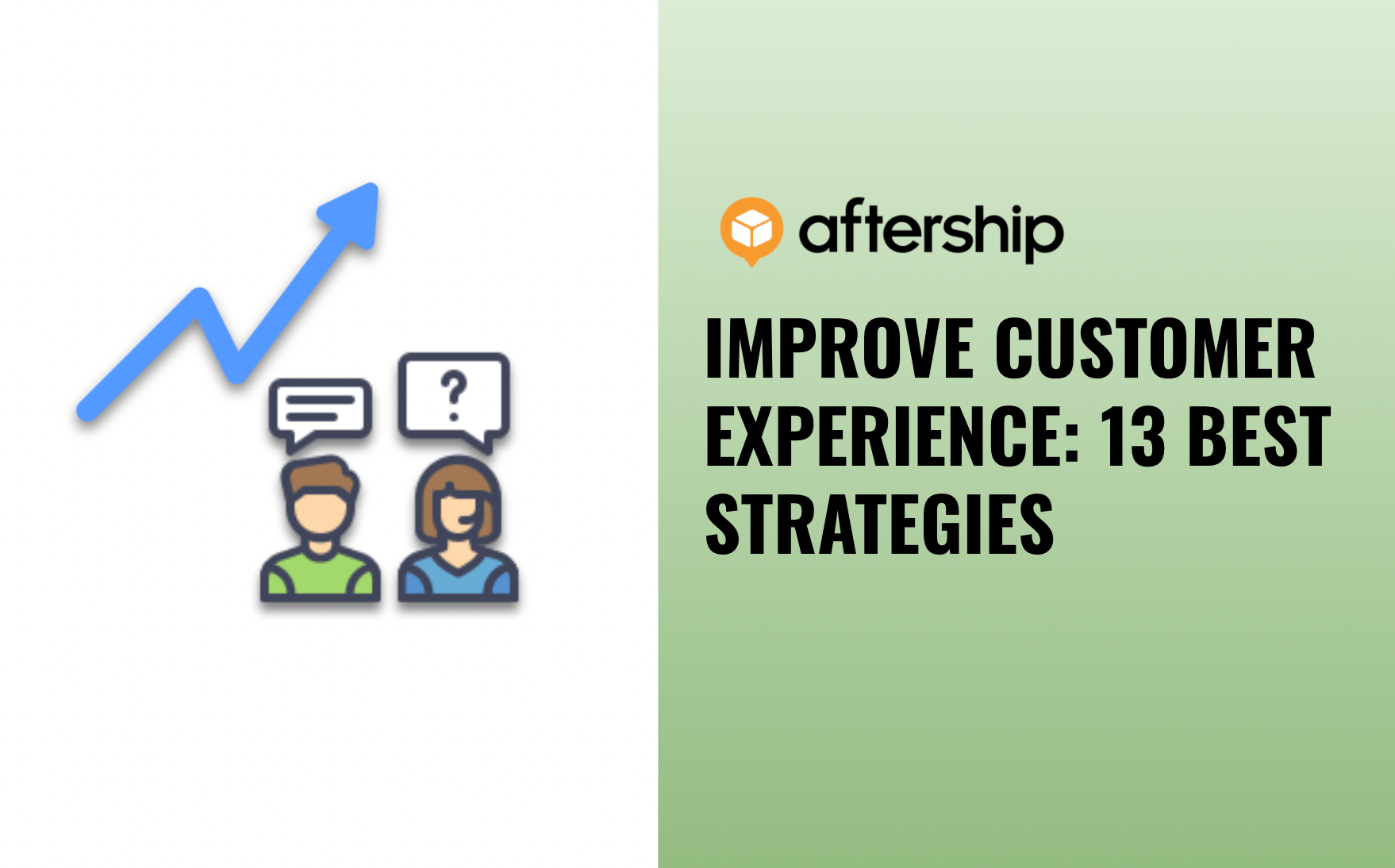 ?

aftership

IMPROVE CUSTOMER EXPERIENCE: 13 BEST STRATEGIES